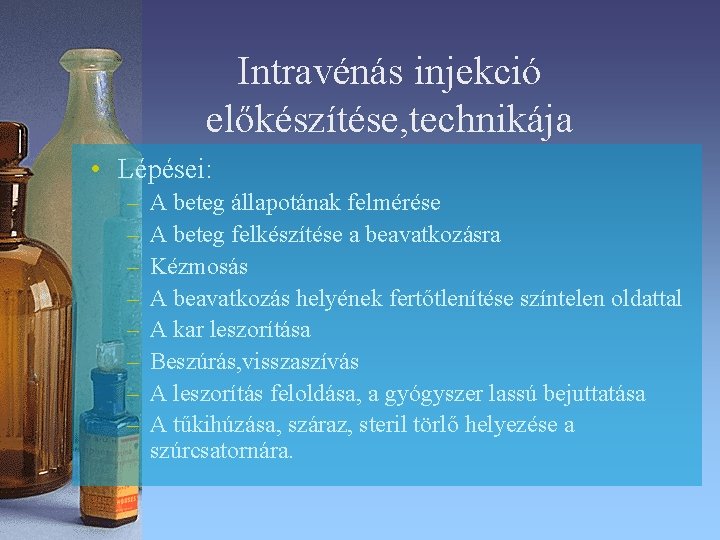 Intravénás injekció előkészítése,technikája

• Lépései:
– A beteg állapotának felmérése
– A beteg felkészítése a beavatkozásra
– Kézmosás
– A beavatkozás helyének fertőtlenítése színtelen oldattal
– A kar leszorítása
– Beszúrás,visszaszívás
– A leszorítás feloldása, a gyógyszer lassú bejuttatása
– A tűkihúzása, száraz, steril törlő helyezése a szúrcsatornára.